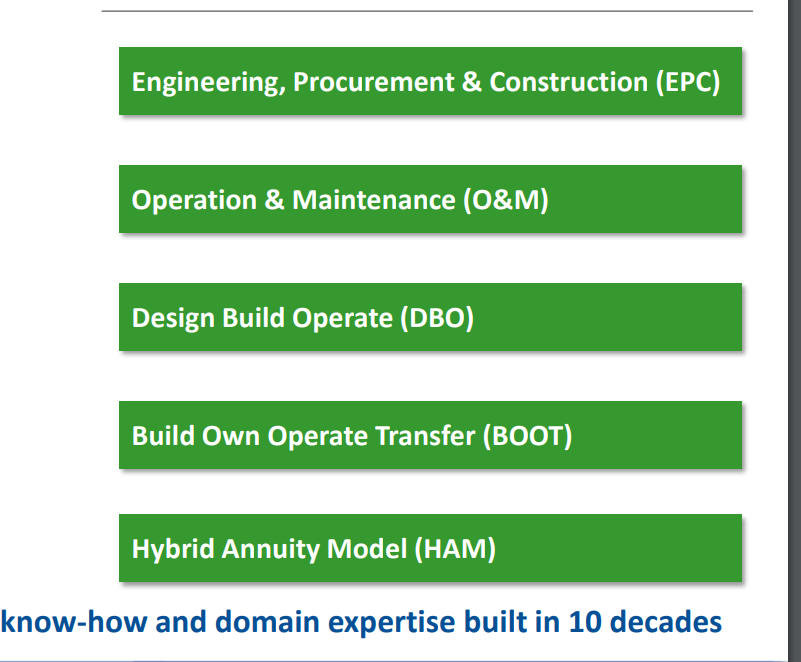 Engineering, Procurement & Construction (EPC)

Operation & Maintenance (O&M)

Design Build Operate (DBO)

Build Own Operate Transfer (BOOT)

Hybrid Annuity Model (HAM)

know-how and domain expertise built in 10 decades